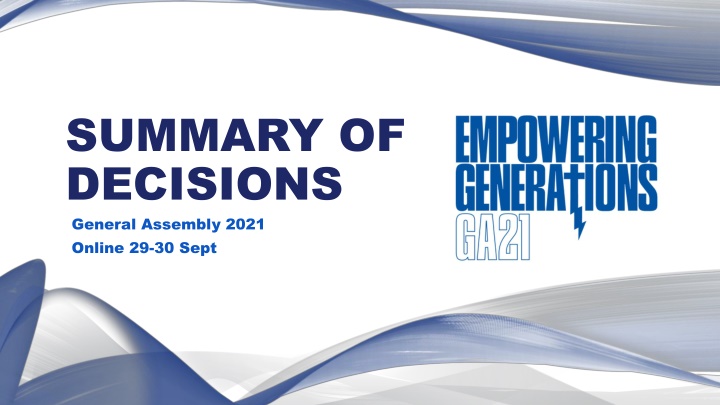 SUMMARY OF DECISIONS

General Assembly 2021
Online 29-30 Sept

EMPOWERING GENERATIONS
GA21